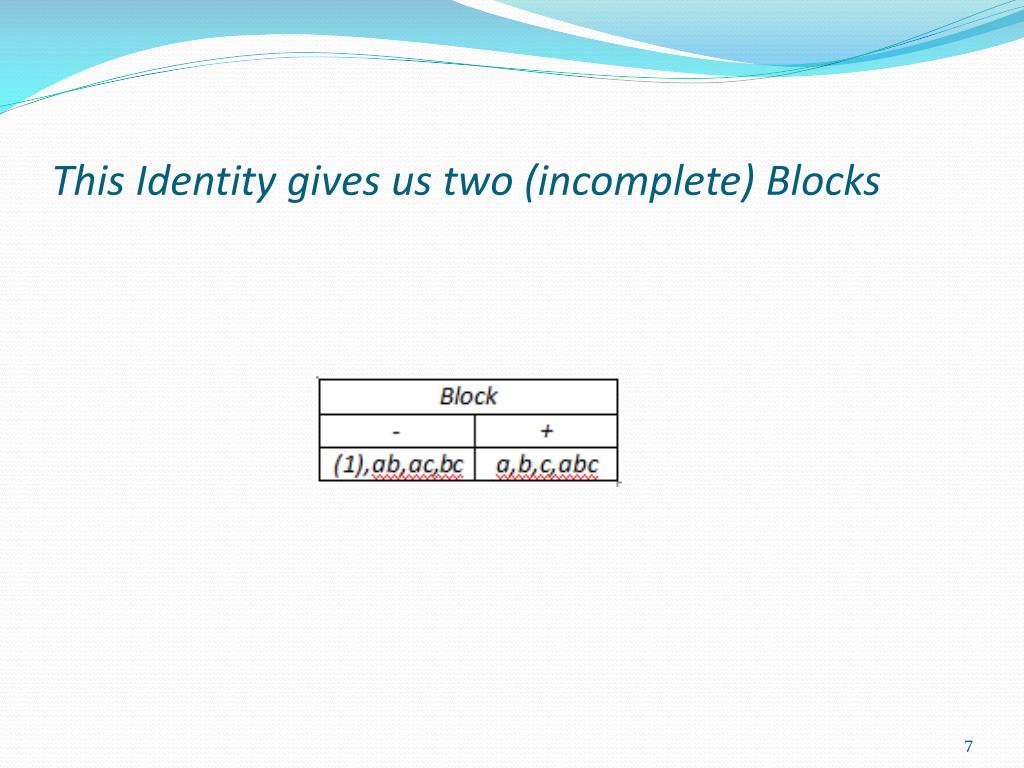 This Identity gives us two (incomplete) Blocks

| Block | |
|---|---|
| - | + |
| (1),ab,ac,bc | a,b,c,abc |

7